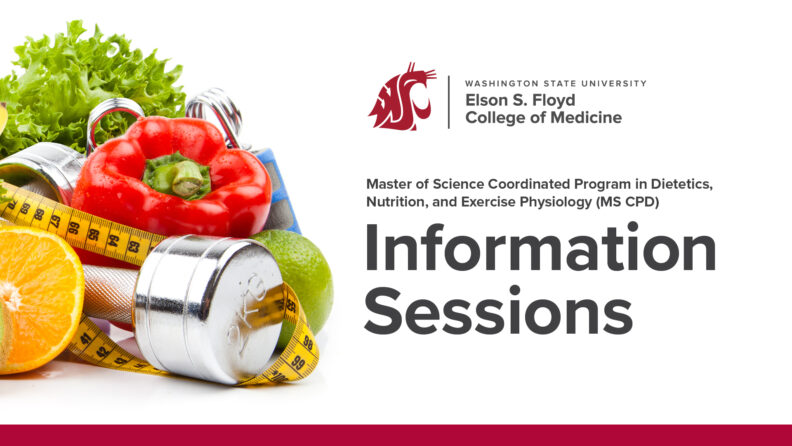 WASHINGTON STATE UNIVERSITY
Elson S. Floyd
College of Medicine

Master of Science Coordinated Program in Dietetics, Nutrition, and Exercise Physiology (MS CPD)

Information Sessions